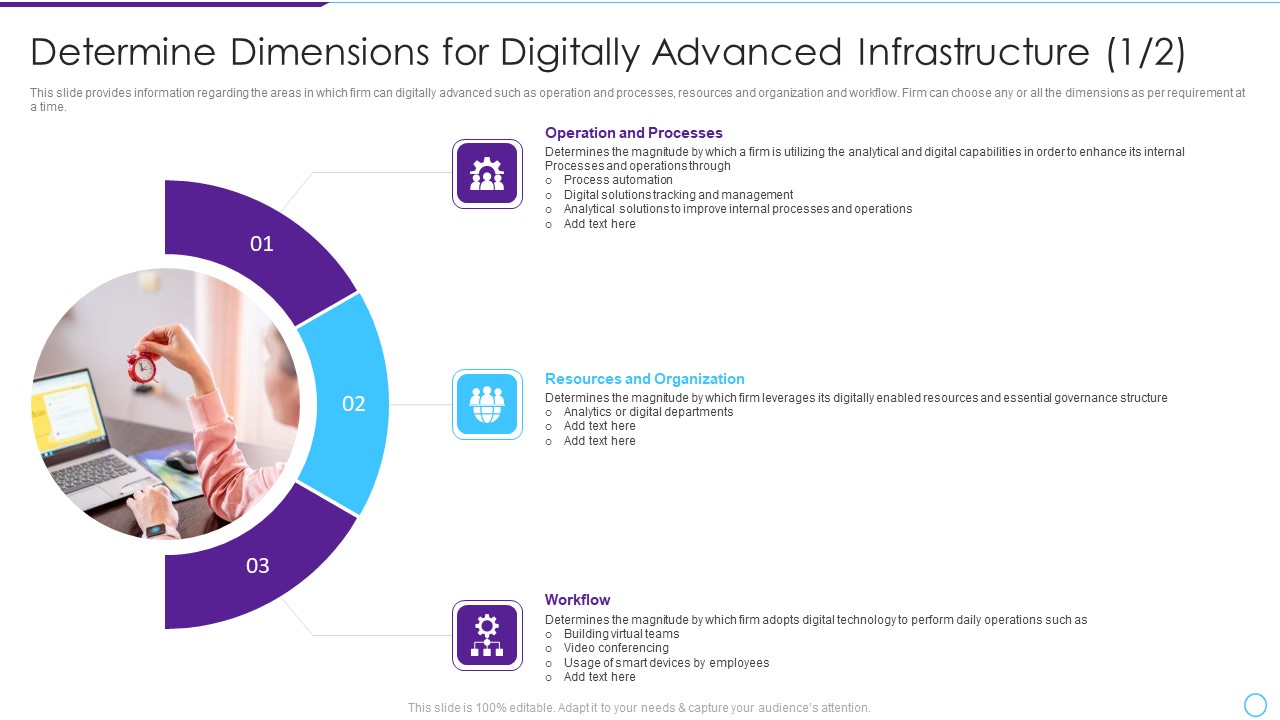 Determine Dimensions for Digitally Advanced Infrastructure (1/2)

This slide provides information regarding the areas in which firm can digitally advanced such as operation and processes, resources and organization and workflow. Firm can choose any or all the dimensions as per requirement at a time.

01

02

03

Operation and Processes

Determines the magnitude by which a firm is utilizing the analytical and digital capabilities in order to enhance its internal Processes and operations through

o Process automation
o Digital solutions tracking and management
o Analytical solutions to improve internal processes and operations
o Add text here

Resources and Organization

Determines the magnitude by which firm leverages its digitally enabled resources and essential governance structure

o Analytics or digital departments
o Add text here
o Add text here

Workflow

Determines the magnitude by which firm adopts digital technology to perform daily operations such as

o Building virtual teams
o Video conferencing
o Usage of smart devices by employees
o Add text here

This slide is 100% editable. Adapt it to your needs & capture your audience's attention.